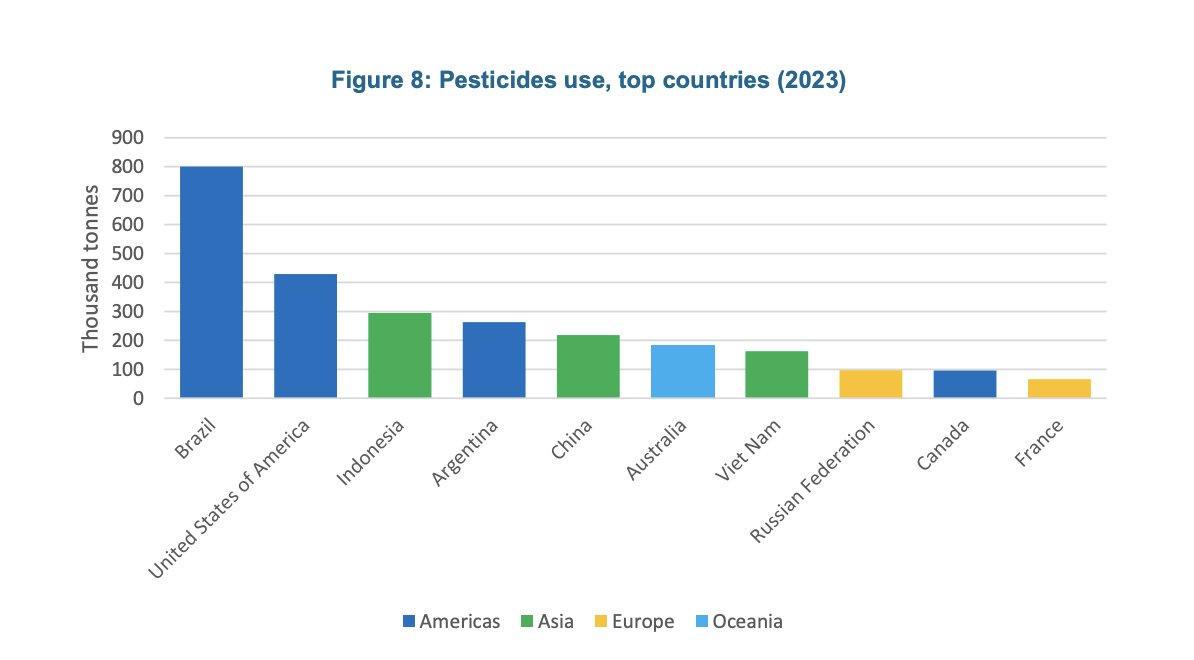 Figure 8: Pesticides use, top countries (2023)

Thousand tonnes

900
800
700
600
500
400
300
200
100
0

Brazil
United States of America
Indonesia
Argentina
China
Australia
Viet Nam
Russian Federation
Canada
France

Americas Asia Europe Oceania